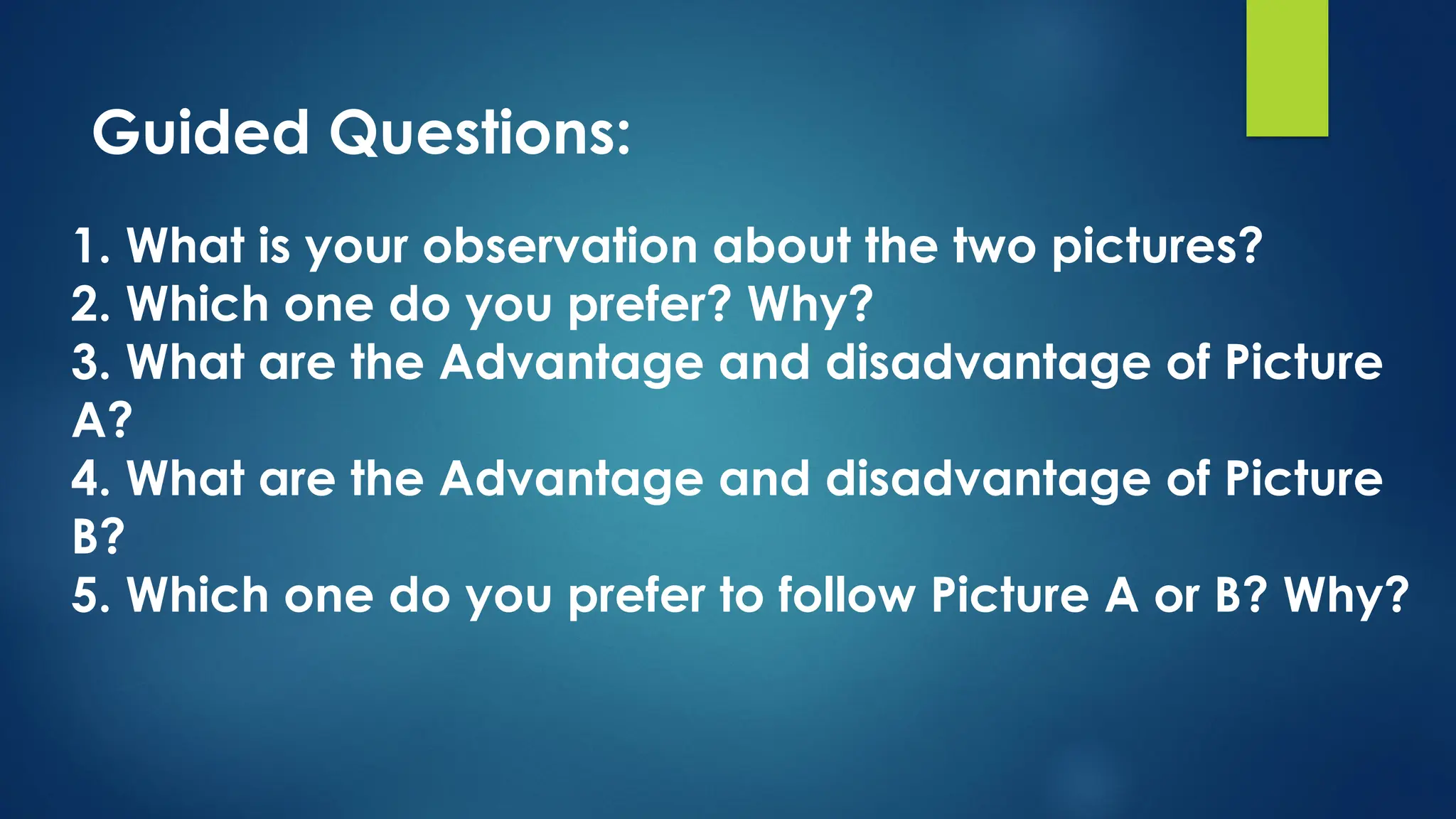 Guided Questions:

1. What is your observation about the two pictures?
2. Which one do you prefer? Why?
3. What are the Advantage and disadvantage of Picture A?
4. What are the Advantage and disadvantage of Picture B?
5. Which one do you prefer to follow Picture A or B? Why?